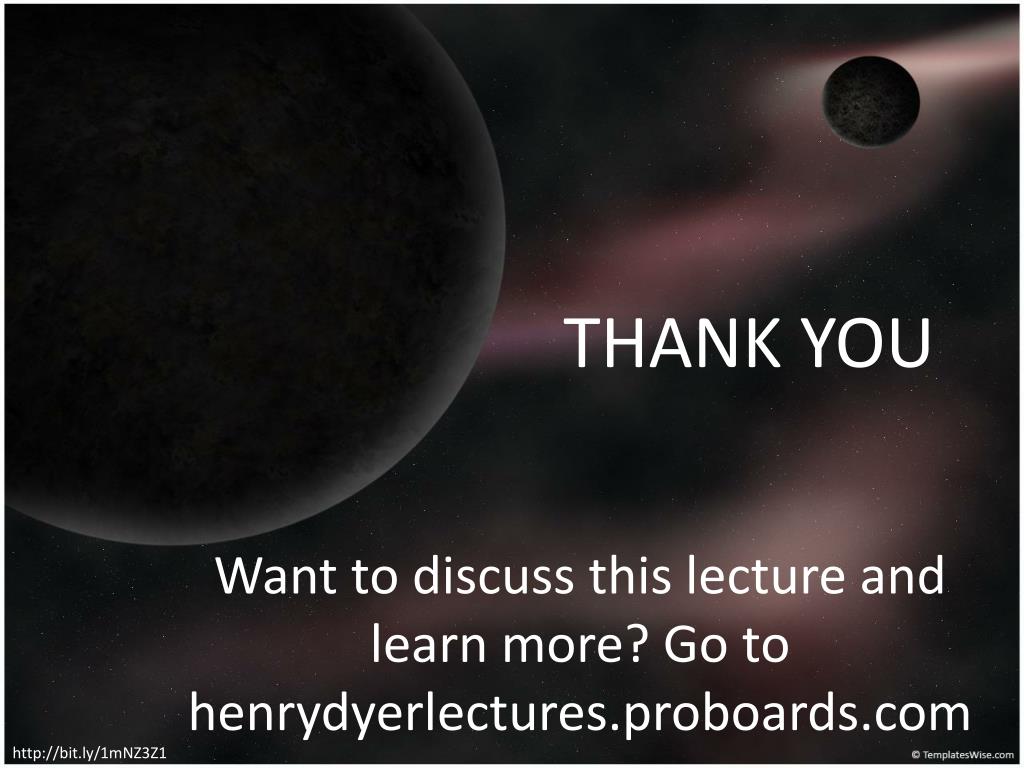 THANK YOU

Want to discuss this lecture and learn more? Go to henrydyerlectures.proboards.com

http://bit.ly/1mNZ3Z1

© TemplatesWise.com